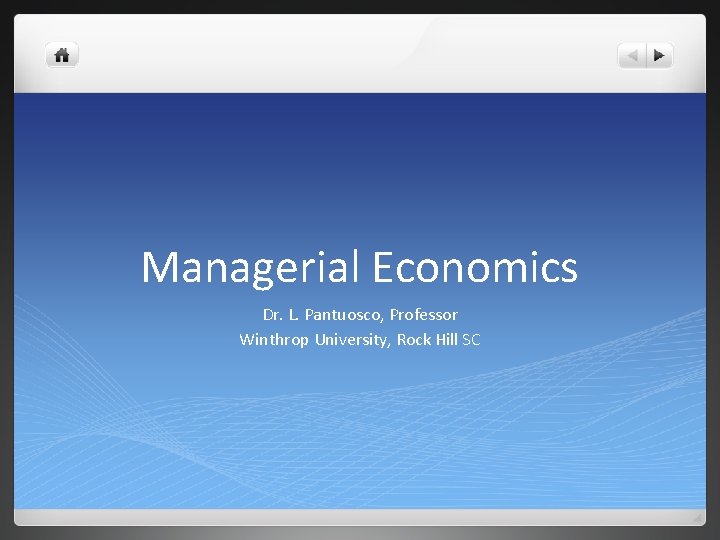 Managerial Economics

Dr. L. Pantuosco, Professor
Winthrop University, Rock Hill SC